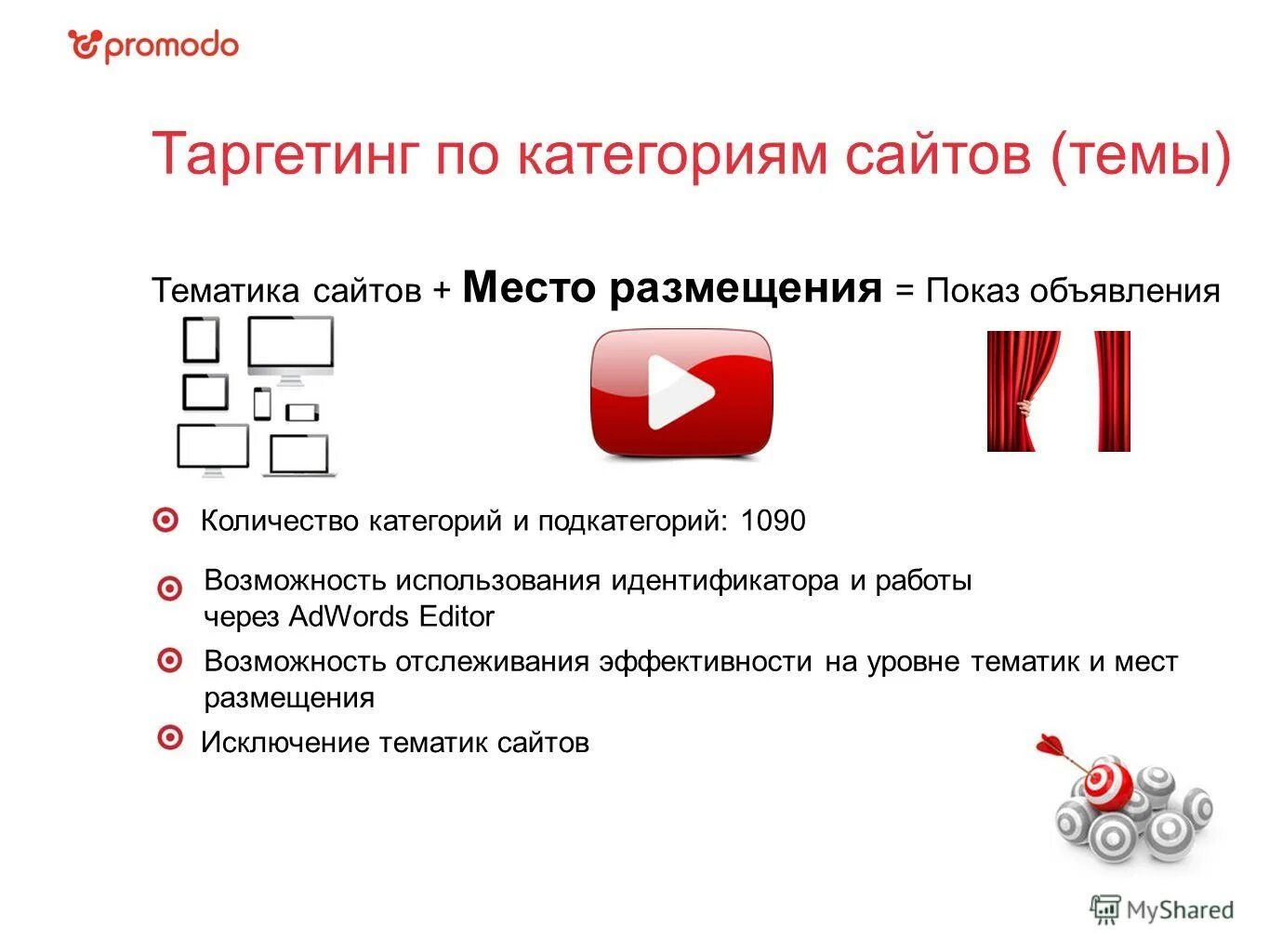 promodo

Таргетинг по категориям сайтов (темы)

Тематика сайтов + Место размещения = Показ объявления

Количество категорий и подкатегорий: 1090

Возможность использования идентификатора и работы через AdWords Editor

Возможность отслеживания эффективности на уровне тематик и мест размещения

Исключение тематик сайтов

MyShared